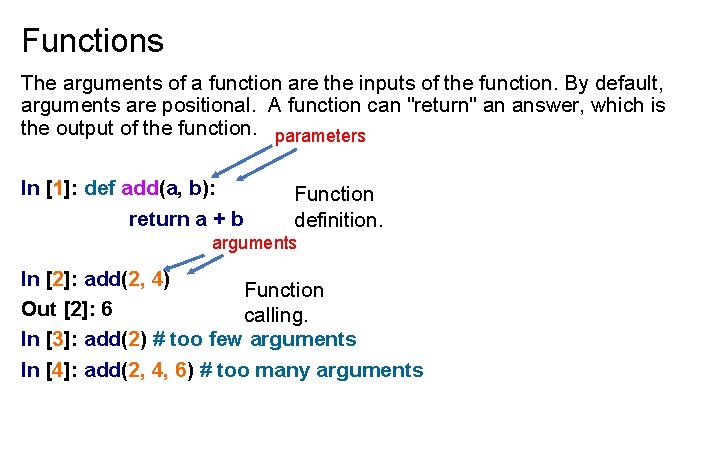 Functions

The arguments of a function are the inputs of the function. By default, arguments are positional. A function can "return" an answer, which is the output of the function.

parameters

In [1]: def add(a, b):
return a + b

Function definition.

arguments

In [2]: add(2, 4)
Out [2]: 6

Function calling.

In [3]: add(2) # too few arguments
In [4]: add(2, 4, 6) # too many arguments